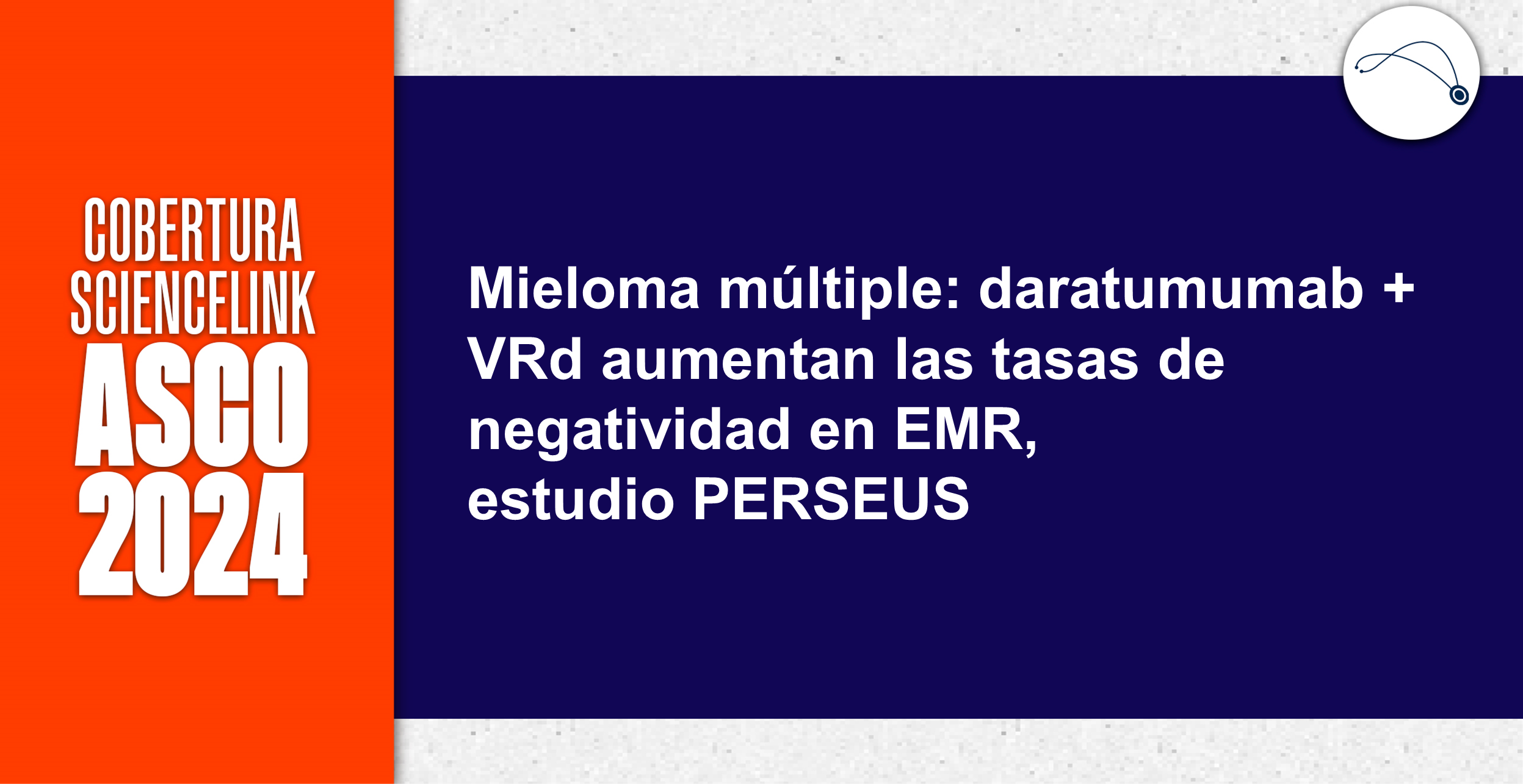 COBERTURA SCIENCELINK
ASCO
2024

Mieloma múltiple: daratumumab + VRd aumentan las tasas de negatividad en EMR, estudio PERSEUS